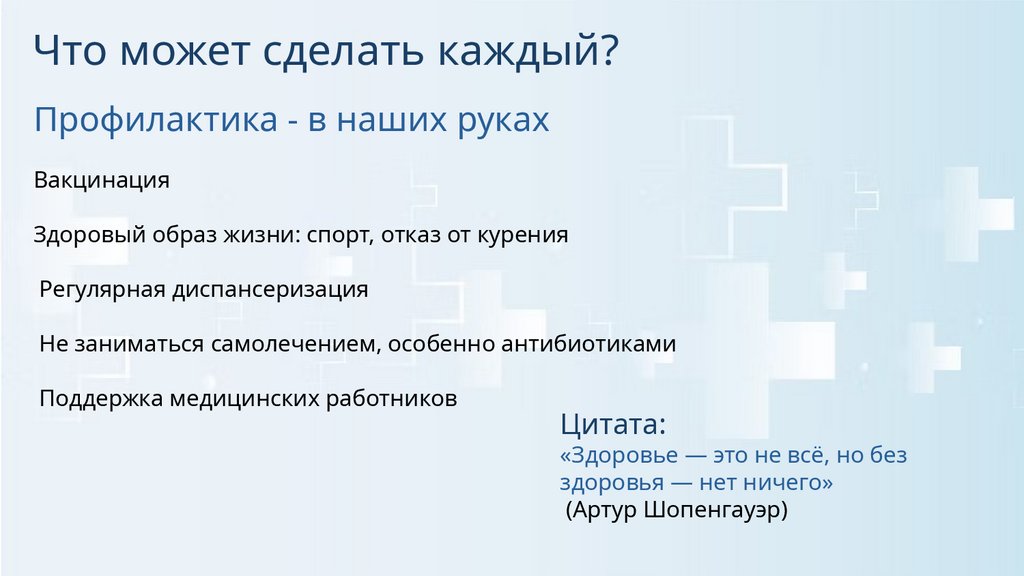 Что может сделать каждый?

Профилактика - в наших руках

Вакцинация

Здоровый образ жизни: спорт, отказ от курения

Регулярная диспансеризация

Не заниматься самолечением, особенно антибиотиками

Поддержка медицинских работников

Цитата:
«Здоровье — это не всё, но без здоровья — нет ничего»
(Артур Шопенгауэр)